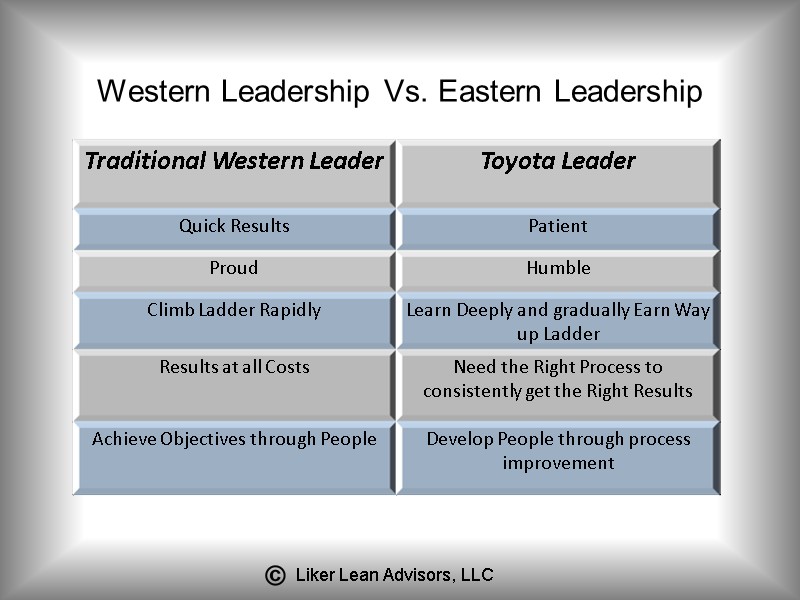 Western Leadership Vs. Eastern Leadership

| Traditional Western Leader | Toyota Leader |
|---|---|
| Quick Results | Patient |
| Proud | Humble |
| Climb Ladder Rapidly | Learn Deeply and gradually Earn Way up Ladder |
| Results at all Costs | Need the Right Process to consistently get the Right Results |
| Achieve Objectives through People | Develop People through process improvement |

© Liker Lean Advisors, LLC